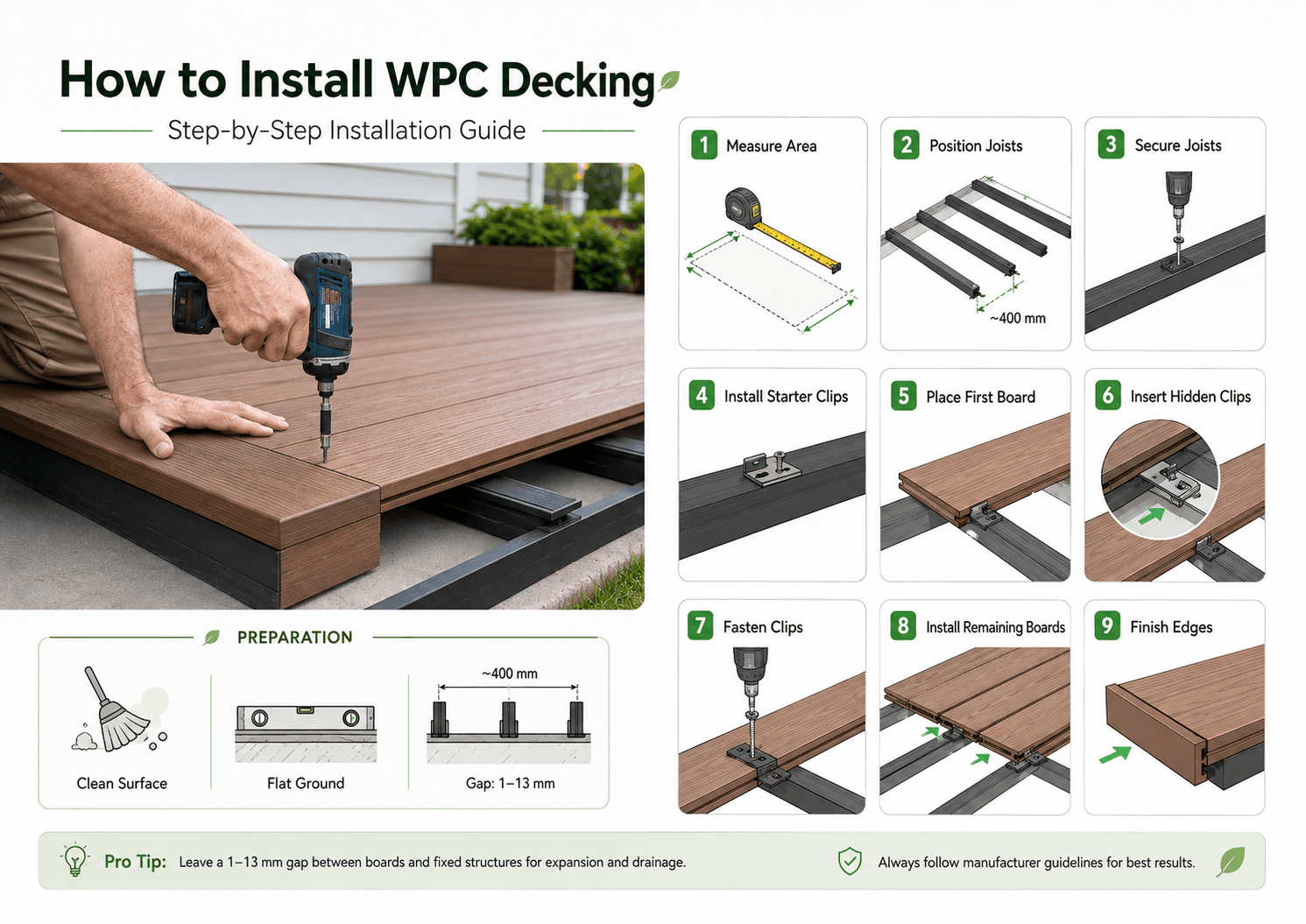 How to Install WPC Decking

Step-by-Step Installation Guide

PREPARATION

Clean Surface

Flat Ground

~400 mm

Gap: 1–13 mm

1 Measure Area

2 Position Joists

~400 mm

3 Secure Joists

4 Install Starter Clips

5 Place First Board

6 Insert Hidden Clips

7 Fasten Clips

8 Install Remaining Boards

9 Finish Edges

Pro Tip: Leave a 1–13 mm gap between boards and fixed structures for expansion and drainage.

Always follow manufacturer guidelines for best results.